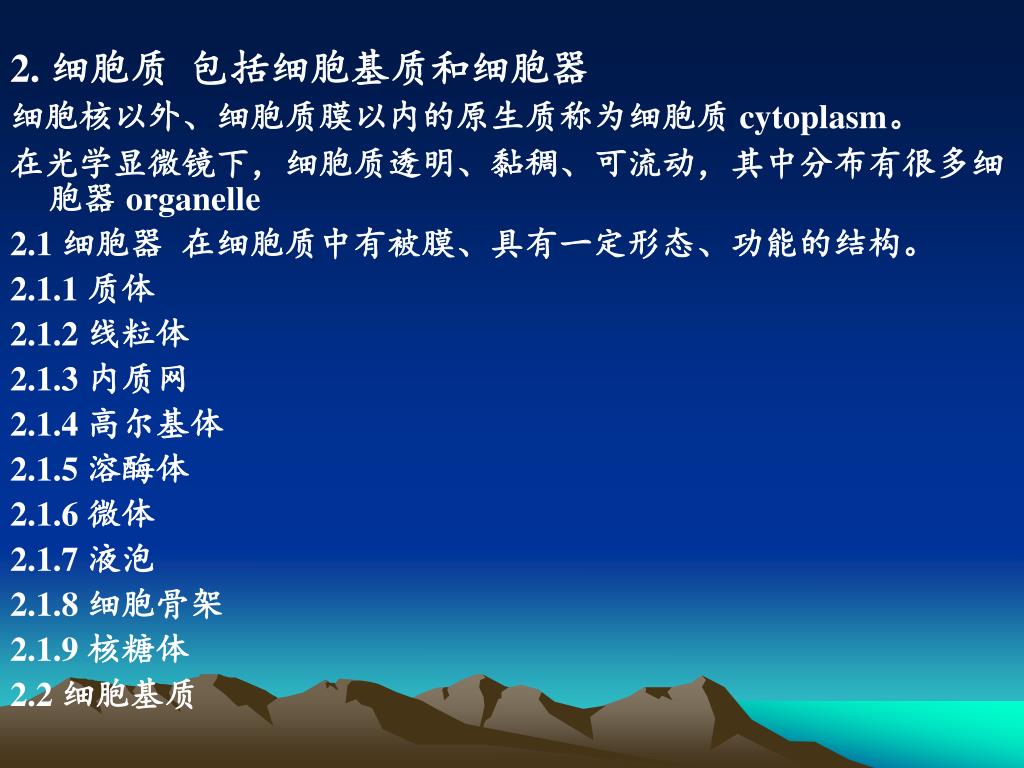 2. 细胞质 包括细胞基质和细胞器

细胞核以外、细胞质膜以内的原生质称为细胞质 cytoplasm。

在光学显微镜下，细胞质透明、黏稠、可流动，其中分布有很多细胞器 organelle

2.1 细胞器 在细胞质中有被膜、具有一定形态、功能的结构。

2.1.1 质体

2.1.2 线粒体

2.1.3 内质网

2.1.4 高尔基体

2.1.5 溶酶体

2.1.6 微体

2.1.7 液泡

2.1.8 细胞骨架

2.1.9 核糖体

2.2 细胞基质